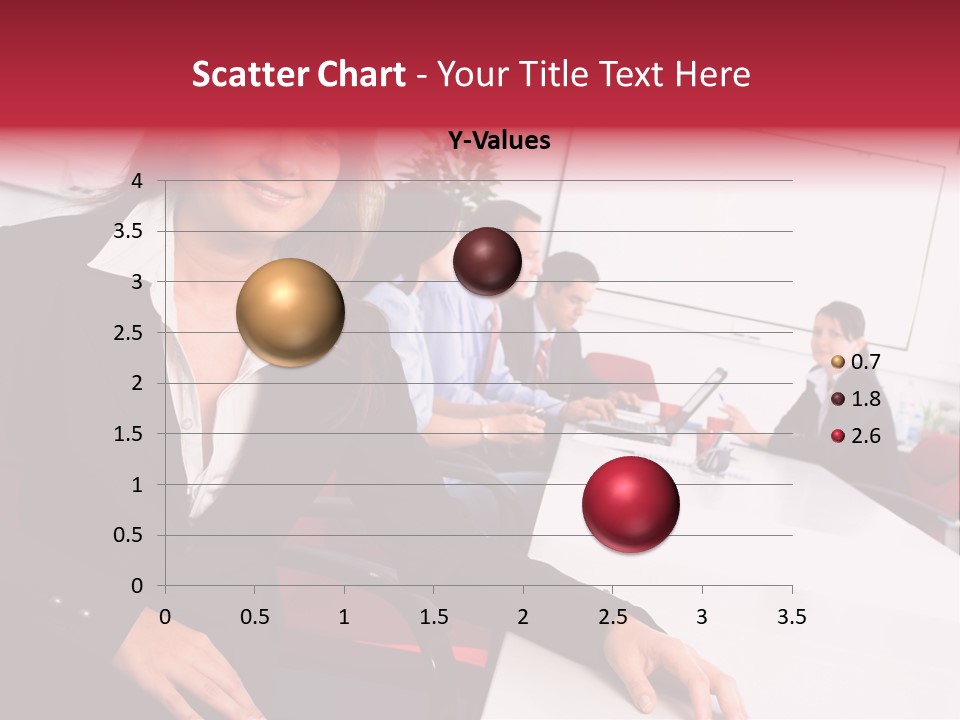 Scatter Chart - Your Title Text Here

Y-Values

4
3.5
3
2.5
2
1.5
1
0.5
0

0 0.5 1 1.5 2 2.5 3 3.5

0.7
1.8
2.6